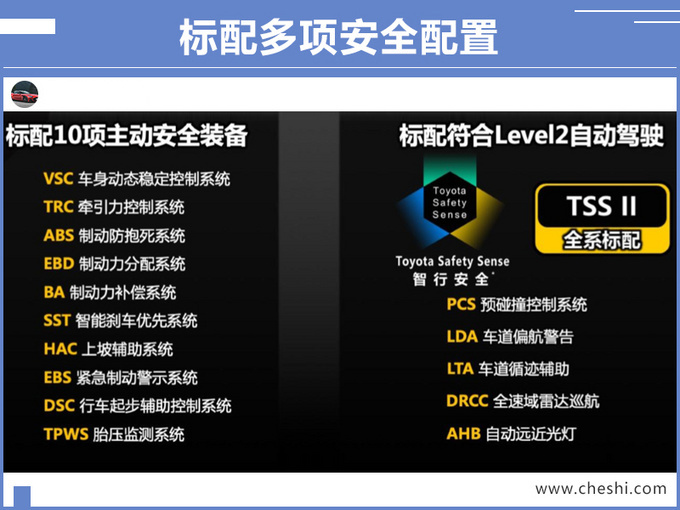 标配多项安全配置

标配10项主动安全装备

VSC 车身动态稳定控制系统
TRC 牵引力控制系统
ABS 制动防抱死系统
EBD 制动力分配系统
BA 制动力补偿系统
SST 智能刹车优先系统
HAC 上坡辅助系统
EBS 紧急制动警示系统
DSC 行车起步辅助控制系统
TPWS 胎压监测系统

标配符合Level2自动驾驶

Toyota Safety Sense

Toyota Safety Sense
智行安全

TSS II
全系标配

PCS 预碰撞控制系统
LDA 车道偏航警告
LTA 车道循迹辅助
DRCC 全速域雷达巡航
AHB 自动远近光灯

www.cheshi.com